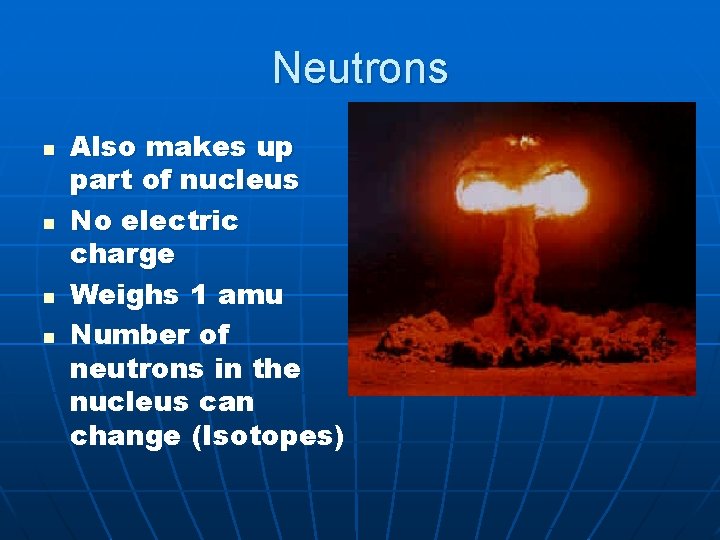 Neutrons

- Also makes up part of nucleus
- No electric charge
- Weighs 1 amu
- Number of neutrons in the nucleus can change (Isotopes)